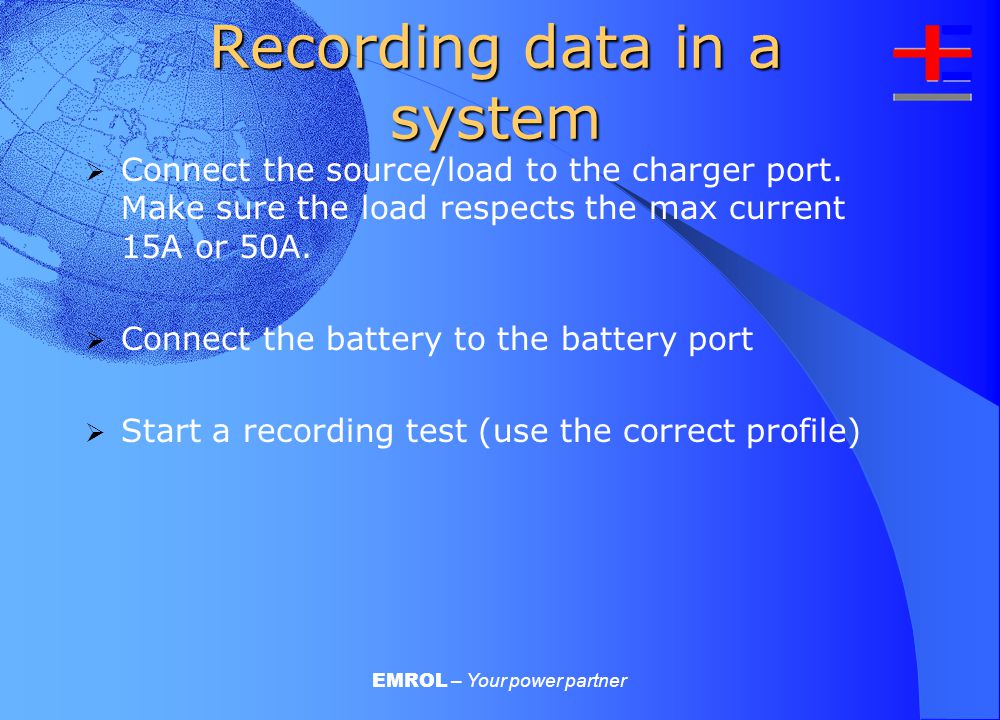 Recording data in a system

➢ Connect the source/load to the charger port. Make sure the load respects the max current 15A or 50A.

➢ Connect the battery to the battery port

➢ Start a recording test (use the correct profile)

EMROL – Your power partner